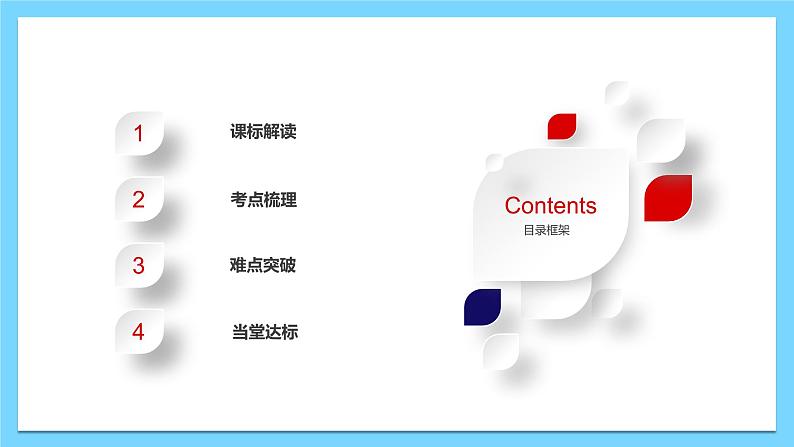 1 课标解读

2 考点梳理

3 难点突破

4 当堂达标

Contents
目录框架